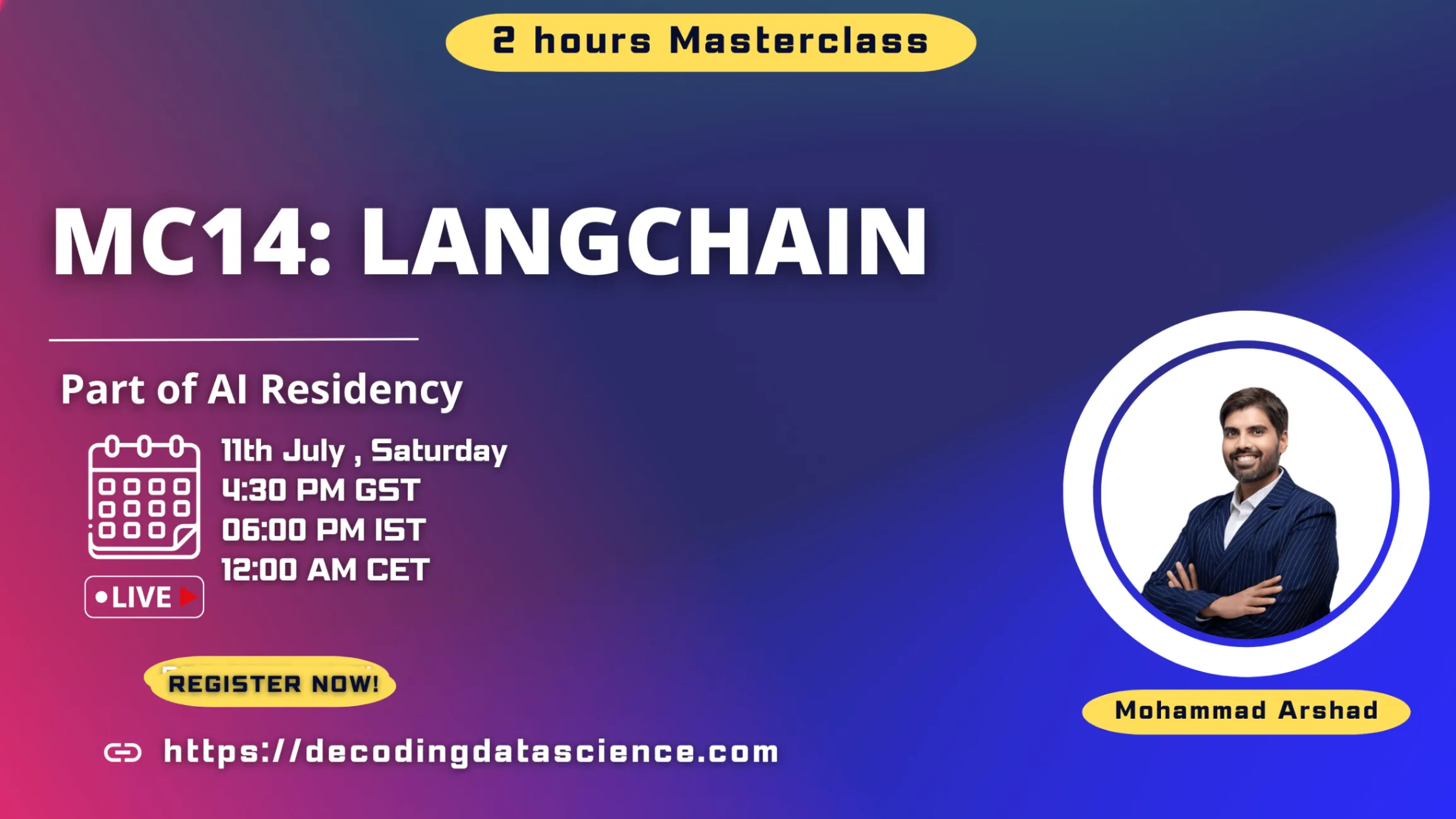 2 hours Masterclass

MC14: LANGCHAIN

Part of AI Residency

11th July , Saturday
4:30 PM GST
06:00 PM IST
12:00 AM CET

LIVE

REGISTER NOW!

https://decodingdatascience.com

Mohammad Arshad